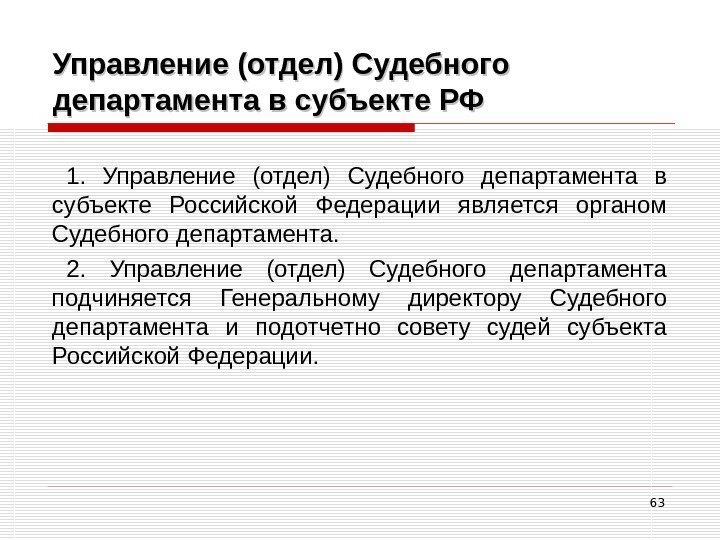 Управление (отдел) Судебного департамента в субъекте РФ

1. Управление (отдел) Судебного департамента в субъекте Российской Федерации является органом Судебного департамента.

2. Управление (отдел) Судебного департамента подчиняется Генеральному директору Судебного департамента и подотчетно совету судей субъекта Российской Федерации.

63